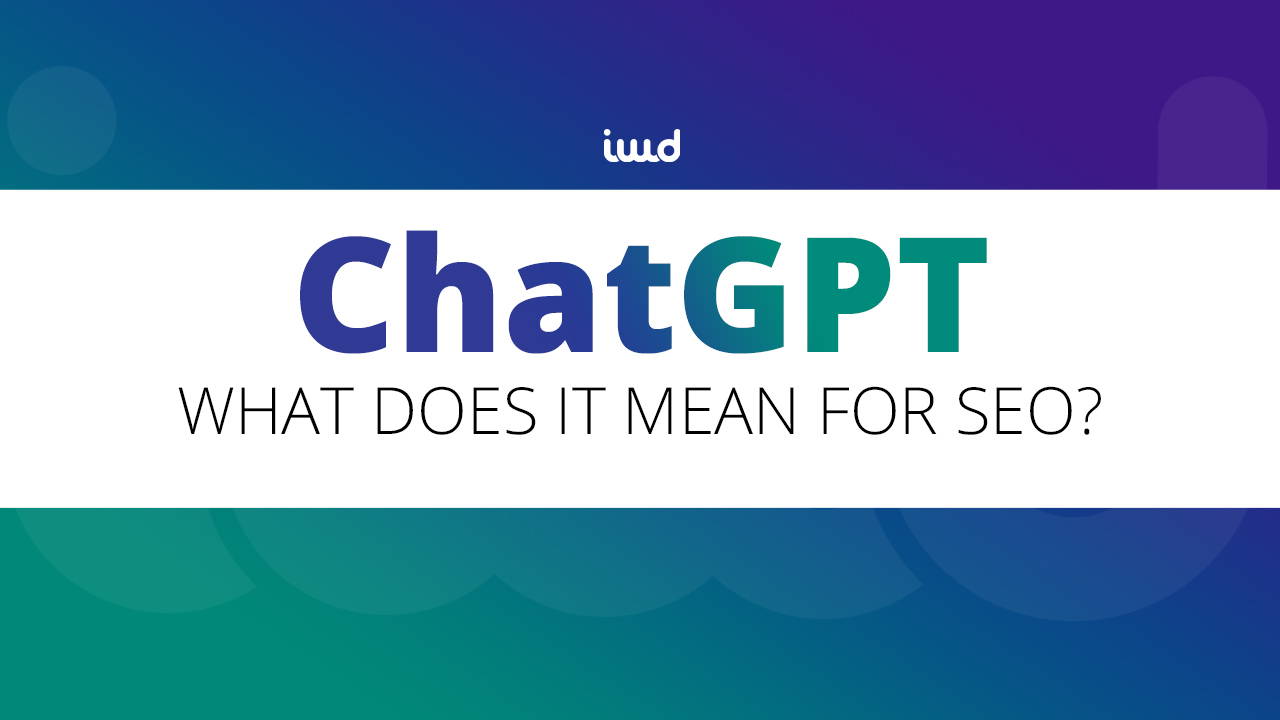 iwd

ChatGPT

WHAT DOES IT MEAN FOR SEO?